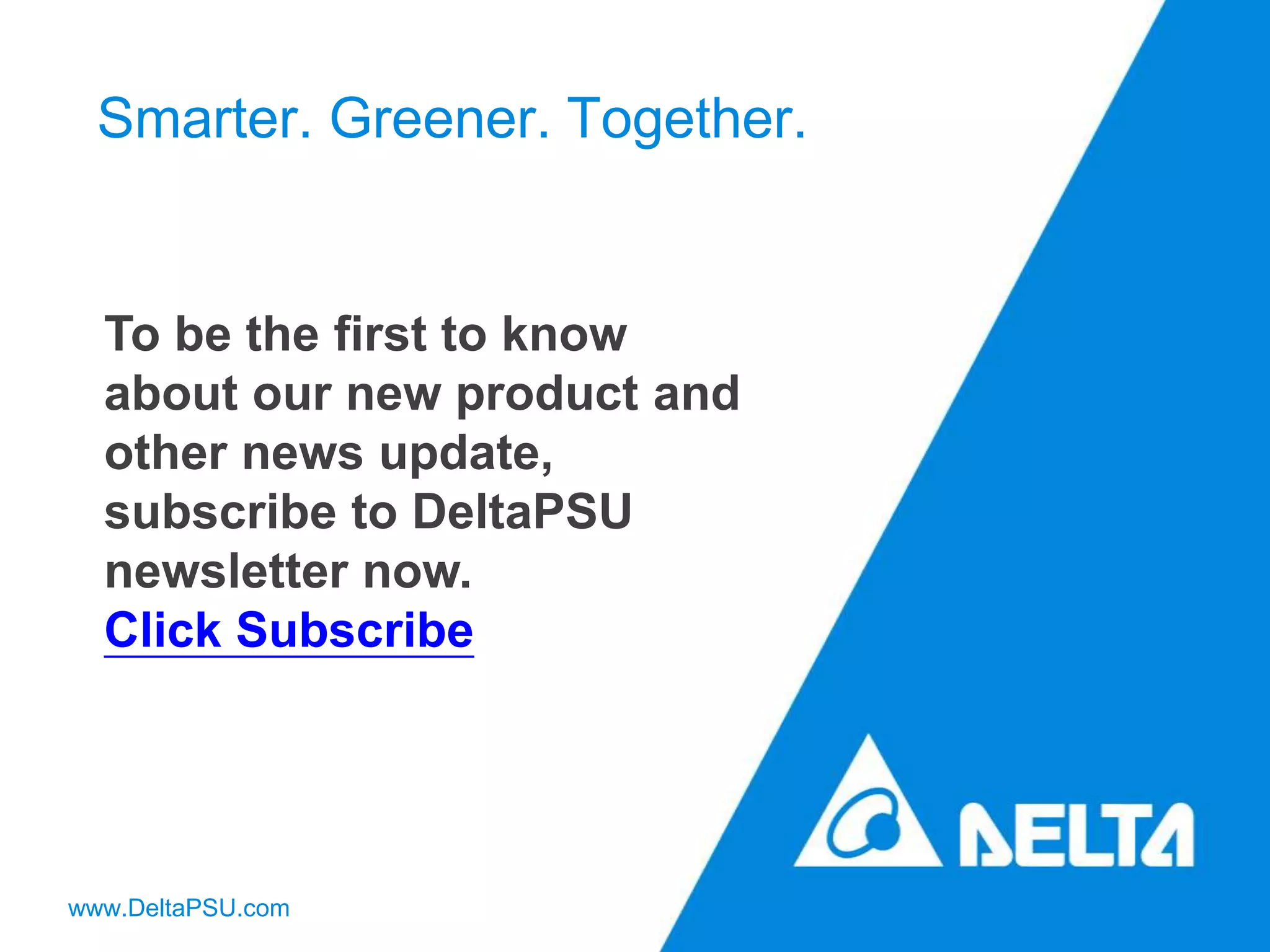 Smarter. Greener. Together.

To be the first to know about our new product and other news update, subscribe to DeltaPSU newsletter now.
Click Subscribe

DELTA

www.DeltaPSU.com